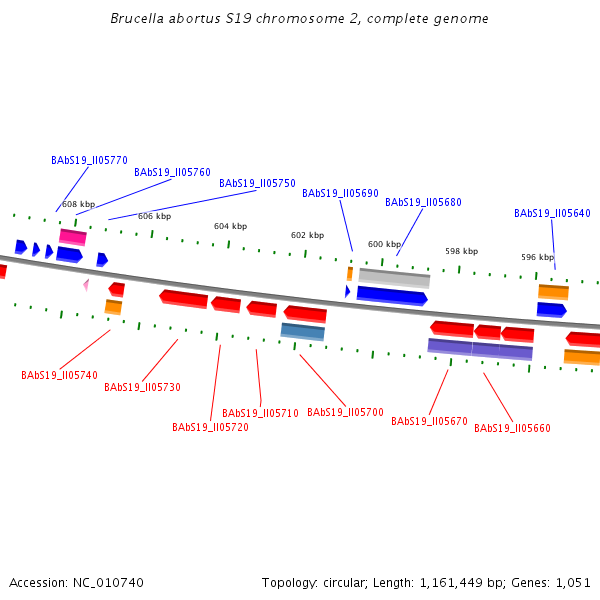 Brucella abortus S19 chromosome 2, complete genome

BAbS19_II05770
BAbS19_II05760
BAbS19_II05750
BAbS19_II05690
BAbS19_II05680
BAbS19_II05640

608 kbp
606 kbp
604 kbp
602 kbp
600 kbp
598 kbp
596 kbp

BAbS19_II05740
BAbS19_II05730
BAbS19_II05720
BAbS19_II05710
BAbS19_II05700
BAbS19_II05670
BAbS19_II05660

Accession: NC_010740
Topology: circular; Length: 1,161,449 bp; Genes: 1,051